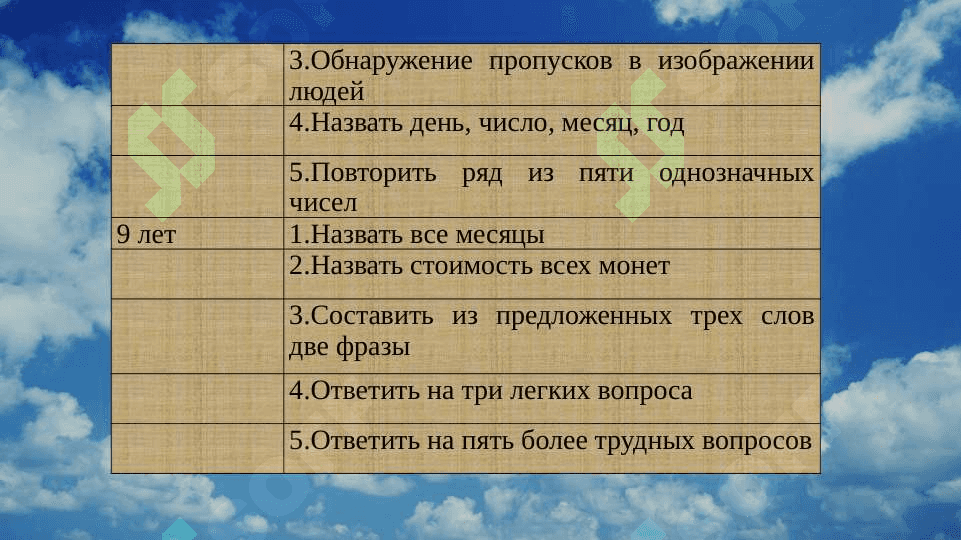 | | |
|---|---|
| | 3.Обнаружение пропусков в изображении людей |
| | 4.Назвать день, число, месяц, год |
| | 5.Повторить ряд из пяти однозначных чисел |
| 9 лет | 1.Назвать все месяцы |
| | 2.Назвать стоимость всех монет |
| | 3.Составить из предложенных трех слов две фразы |
| | 4.Ответить на три легких вопроса |
| | 5.Ответить на пять более трудных вопросов |